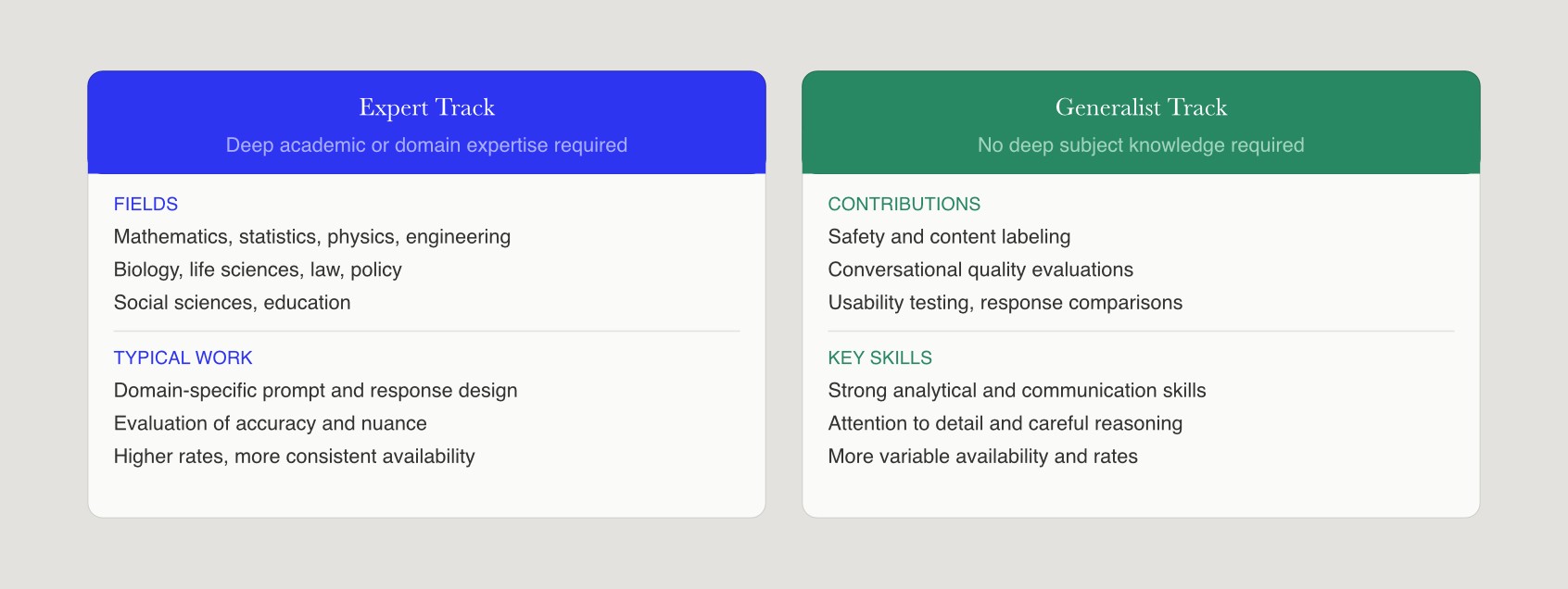 Expert Track
Deep academic or domain expertise required

FIELDS
Mathematics, statistics, physics, engineering
Biology, life sciences, law, policy
Social sciences, education

TYPICAL WORK
Domain-specific prompt and response design
Evaluation of accuracy and nuance
Higher rates, more consistent availability

Generalist Track
No deep subject knowledge required

CONTRIBUTIONS
Safety and content labeling
Conversational quality evaluations
Usability testing, response comparisons

KEY SKILLS
Strong analytical and communication skills
Attention to detail and careful reasoning
More variable availability and rates